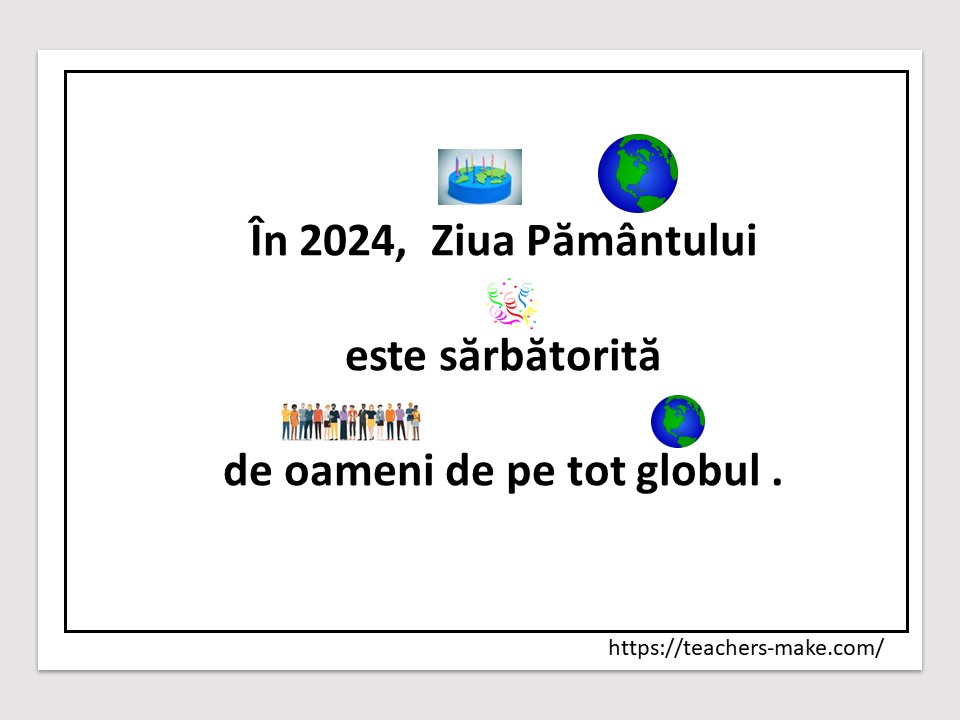 În 2024, Ziua Pământului

este sărbătorită

de oameni de pe tot globul .

https://teachers-make.com/